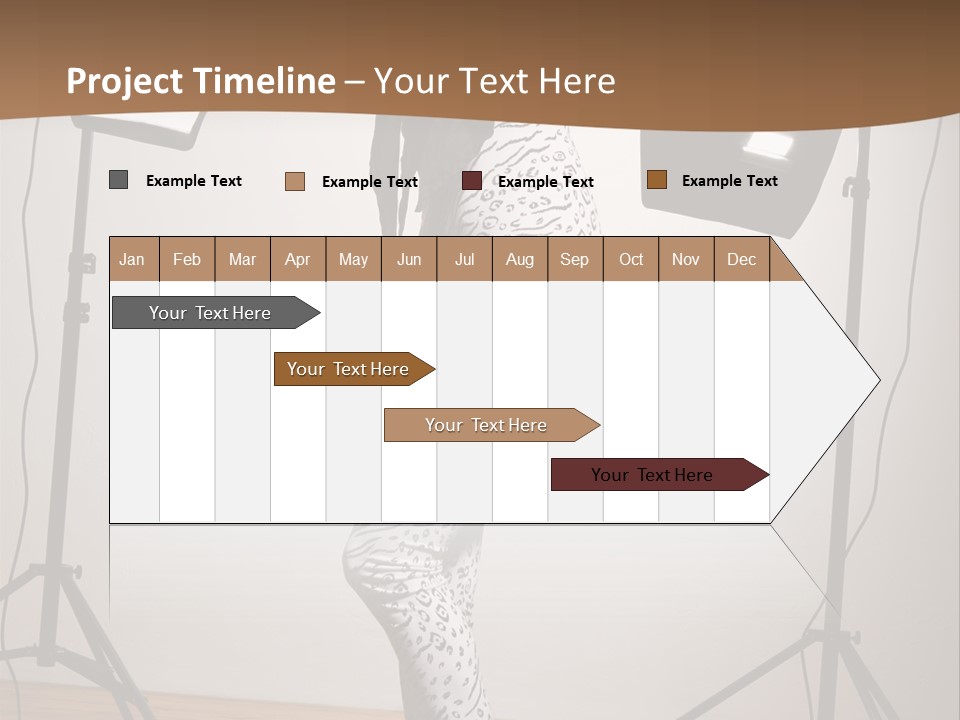 Project Timeline – Your Text Here

Example Text
Example Text
Example Text
Example Text

| Jan | Feb | Mar | Apr | May | Jun | Jul | Aug | Sep | Oct | Nov | Dec |
|---|---|---|---|---|---|---|---|---|---|---|---|

Your Text Here
Your Text Here
Your Text Here
Your Text Here